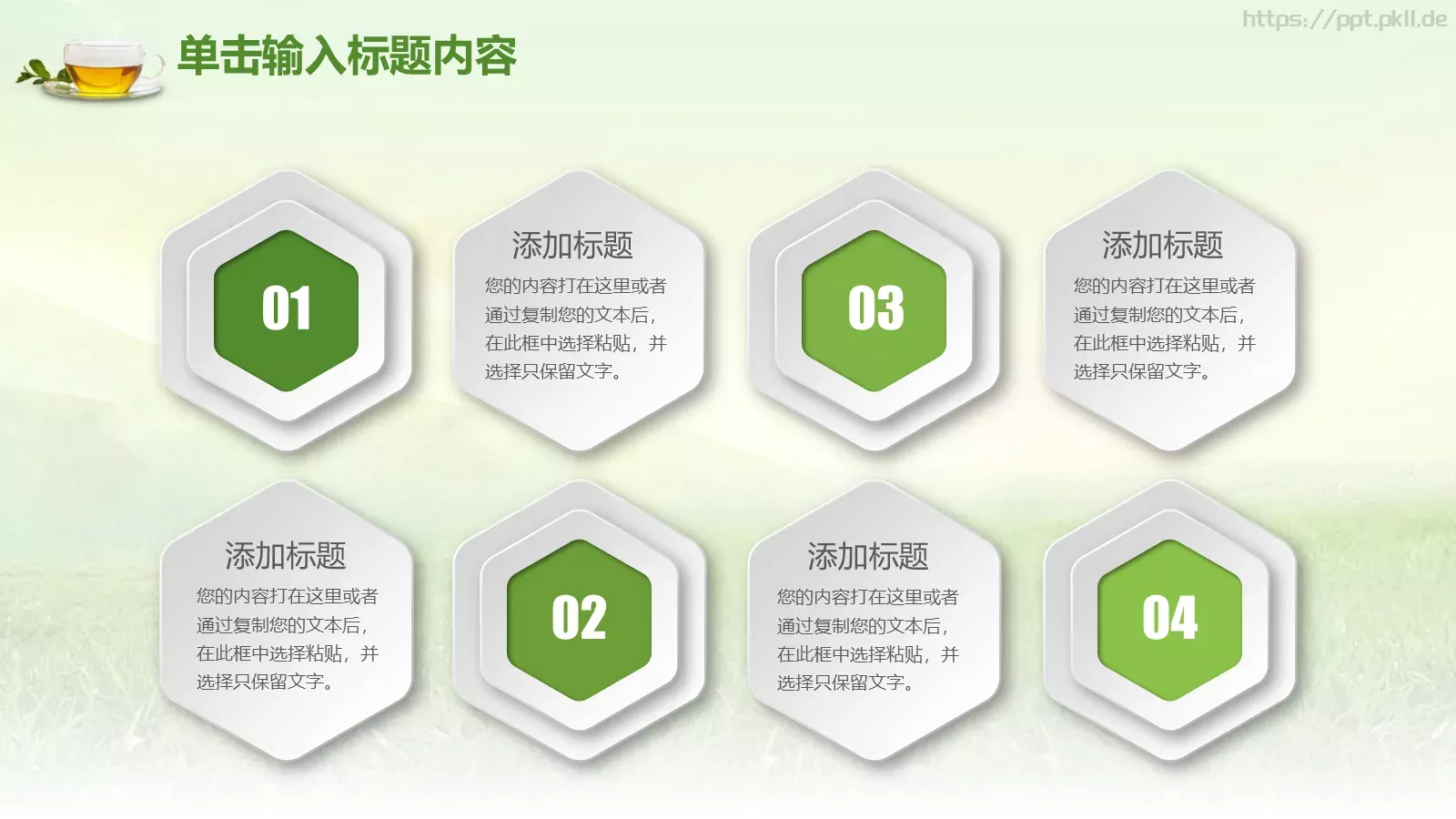 https://ppt.pkll.de

单击输入标题内容

01

添加标题
您的内容打在这里或者通过复制您的文本后，在此框中选择粘贴，并选择只保留文字。

03

添加标题
您的内容打在这里或者通过复制您的文本后，在此框中选择粘贴，并选择只保留文字。

添加标题
您的内容打在这里或者通过复制您的文本后，在此框中选择粘贴，并选择只保留文字。

02

添加标题
您的内容打在这里或者通过复制您的文本后，在此框中选择粘贴，并选择只保留文字。

04